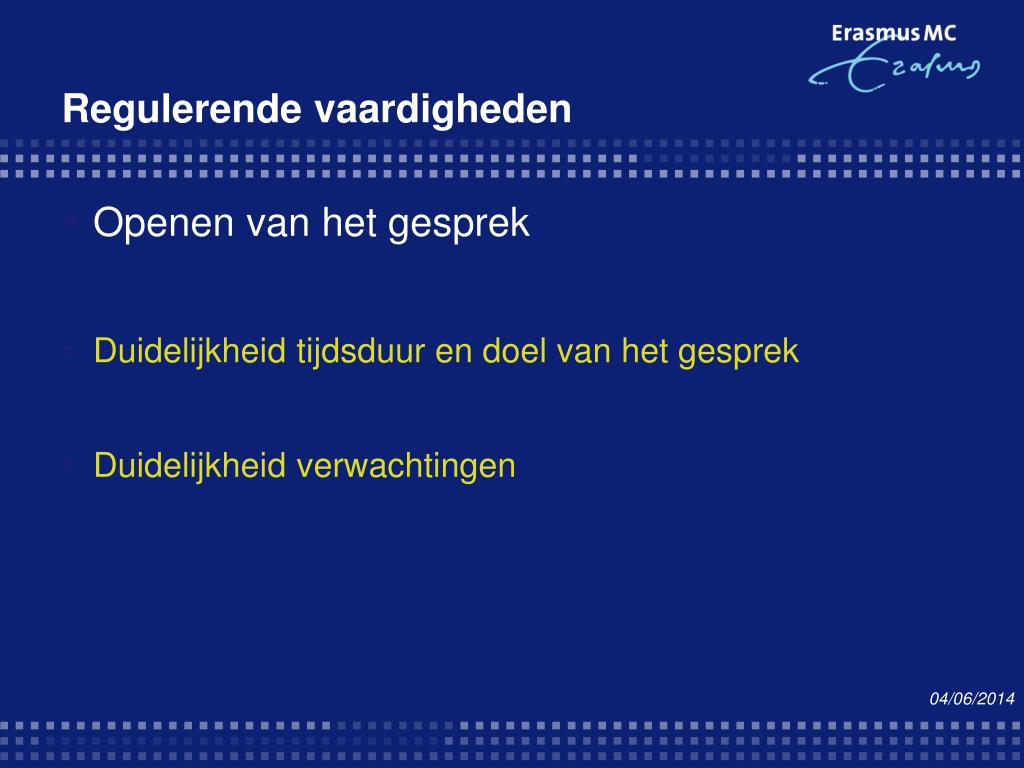 Erasmus MC
Erasmus

Regulerende vaardigheden

Openen van het gesprek

Duidelijkheid tijdsduur en doel van het gesprek

Duidelijkheid verwachtingen

04/06/2014